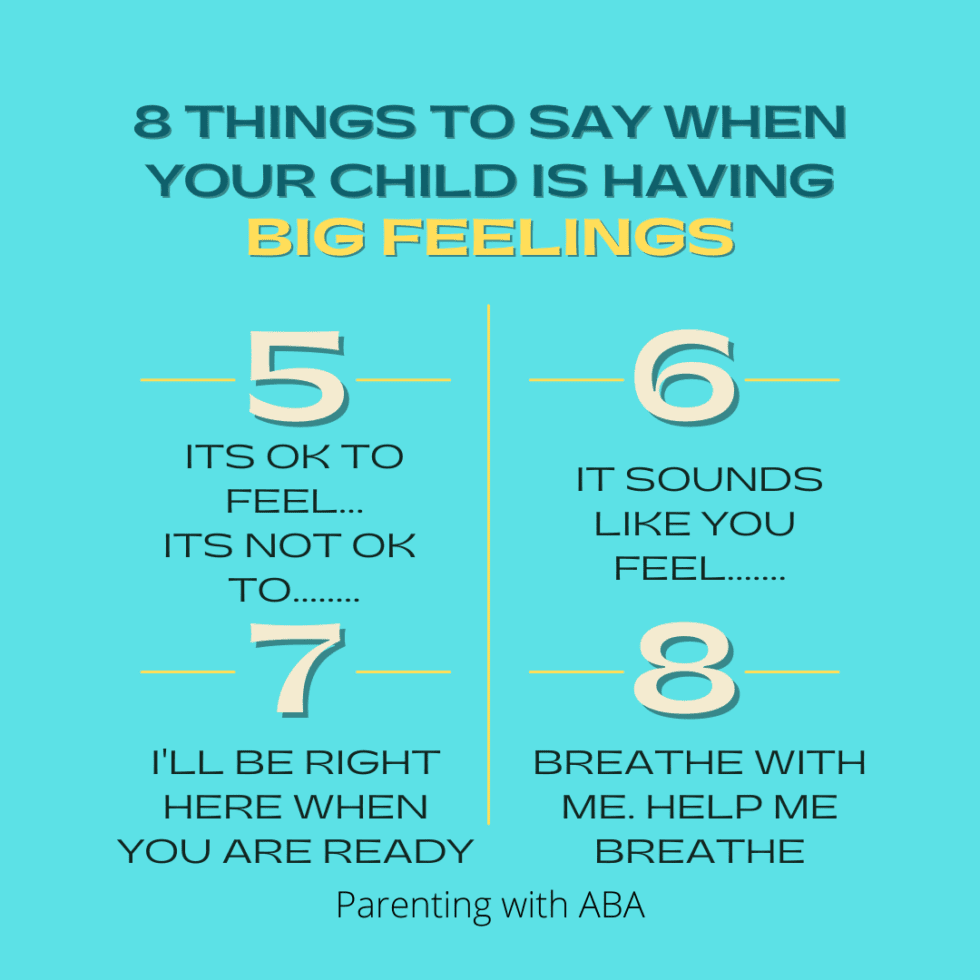 8 THINGS TO SAY WHEN YOUR CHILD IS HAVING BIG FEELINGS

5

ITS OK TO FEEL... ITS NOT OK TO........

6

IT SOUNDS LIKE YOU FEEL.......

7

I'LL BE RIGHT HERE WHEN YOU ARE READY

8

BREATHE WITH ME. HELP ME BREATHE

Parenting with ABA